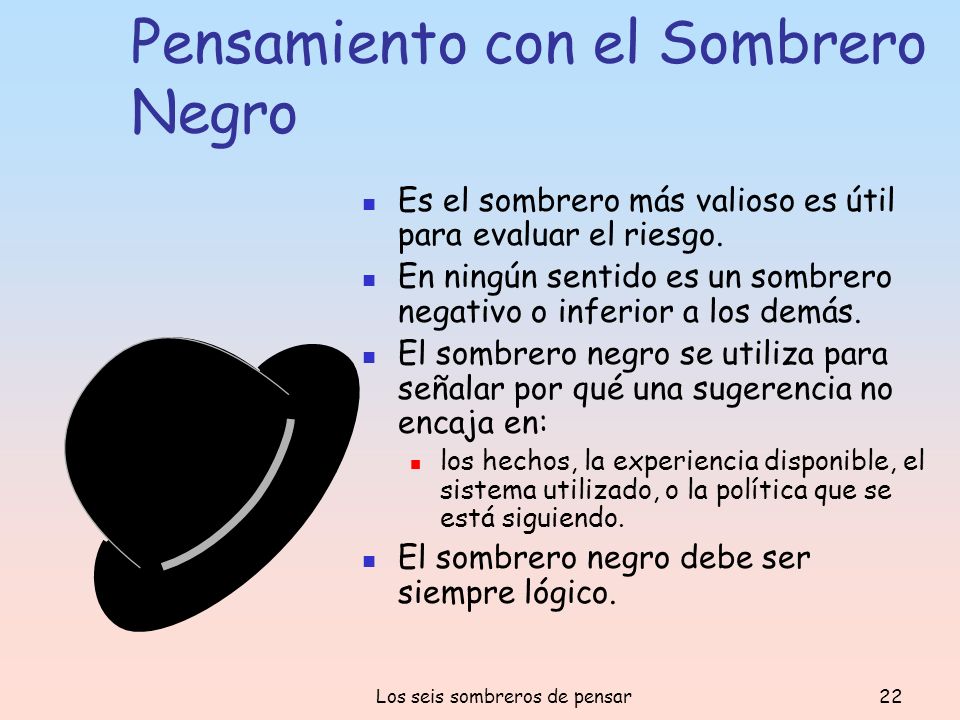 Pensamiento con el Sombrero Negro

- Es el sombrero más valioso es útil para evaluar el riesgo.
- En ningún sentido es un sombrero negativo o inferior a los demás.
- El sombrero negro se utiliza para señalar por qué una sugerencia no encaja en:
  - los hechos, la experiencia disponible, el sistema utilizado, o la política que se está siguiendo.
- El sombrero negro debe ser siempre lógico.

Los seis sombreros de pensar

22